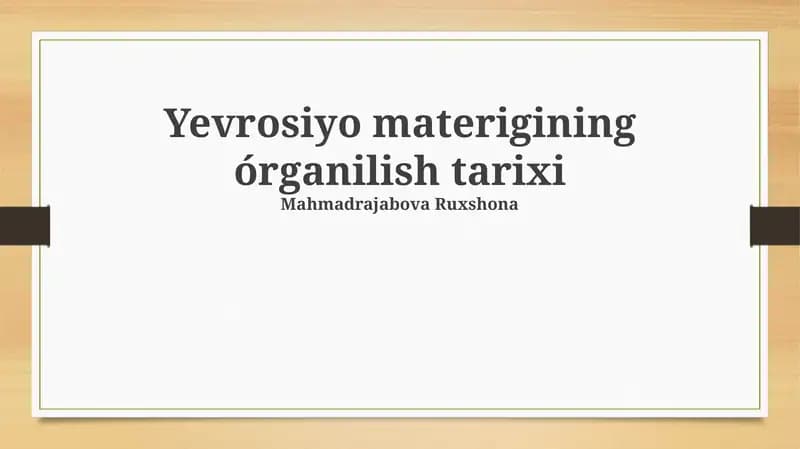 Yevrosiyo materigining órganilish tarixi

Mahmadrajabova Ruxshona